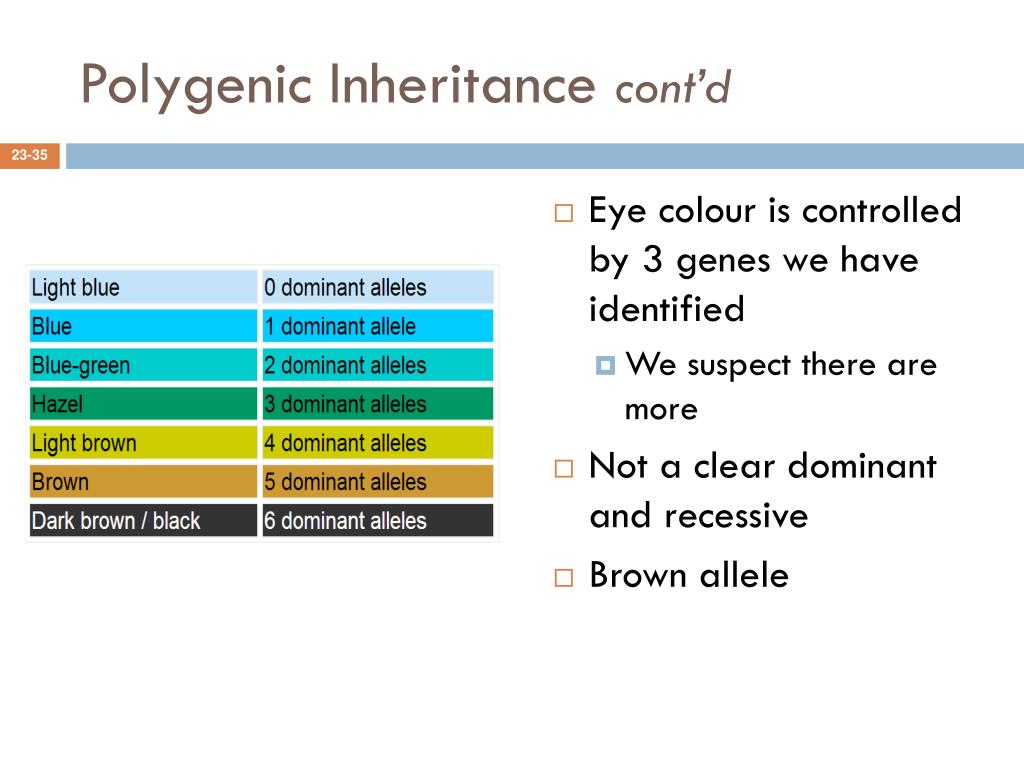 Polygenic Inheritance cont'd

23-35

| Light blue | 0 dominant alleles |
|---|---|
| Blue | 1 dominant allele |
| Blue-green | 2 dominant alleles |
| Hazel | 3 dominant alleles |
| Light brown | 4 dominant alleles |
| Brown | 5 dominant alleles |
| Dark brown / black | 6 dominant alleles |

Eye colour is controlled by 3 genes we have identified

We suspect there are more

Not a clear dominant and recessive

Brown allele